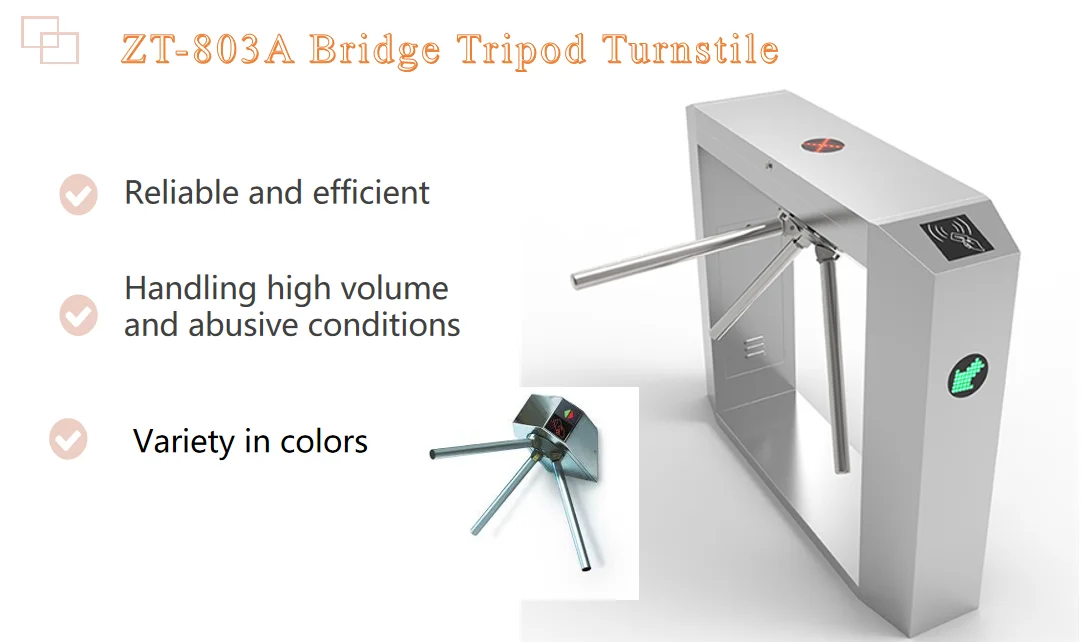 ZT-803A Bridge Tripod Turnstile

Reliable and efficient

Handling high volume and abusive conditions

Variety in colors